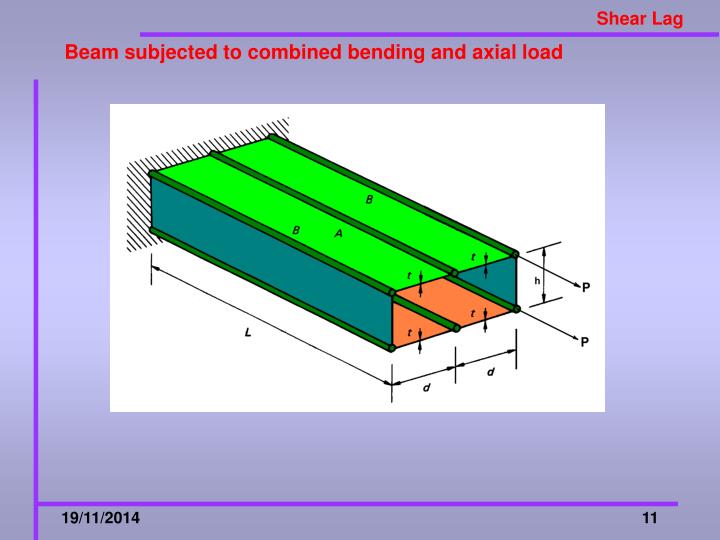 Shear Lag

Beam subjected to combined bending and axial load

B

B

A

t

t

t

t

h

P

P

L

d

d

19/11/2014

11